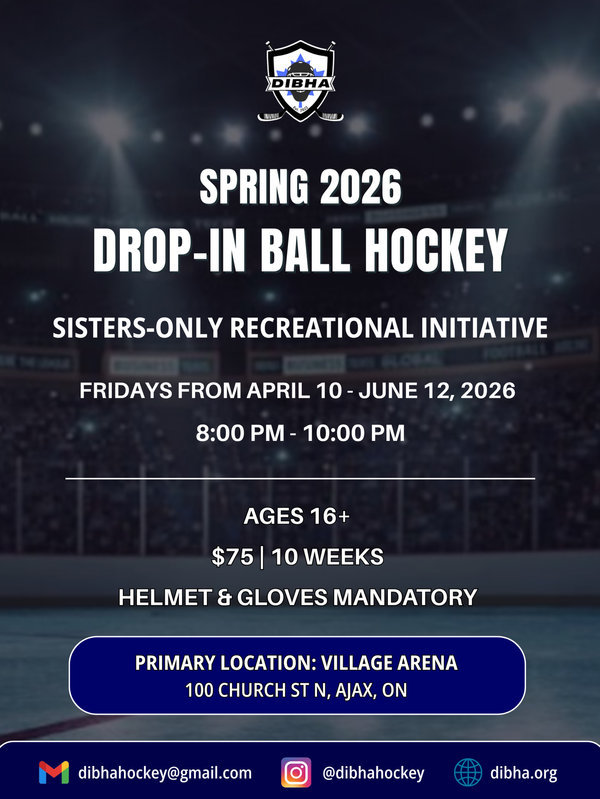 DIBHA

SPRING 2026
DROP-IN BALL HOCKEY

SISTERS-ONLY RECREATIONAL INITIATIVE

FRIDAYS FROM APRIL 10 - JUNE 12, 2026

8:00 PM - 10:00 PM

AGES 16+

$75 | 10 WEEKS

HELMET & GLOVES MANDATORY

PRIMARY LOCATION: VILLAGE ARENA
100 CHURCH ST N, AJAX, ON

dibhahockey@gmail.com

@dibhahockey

dibha.org